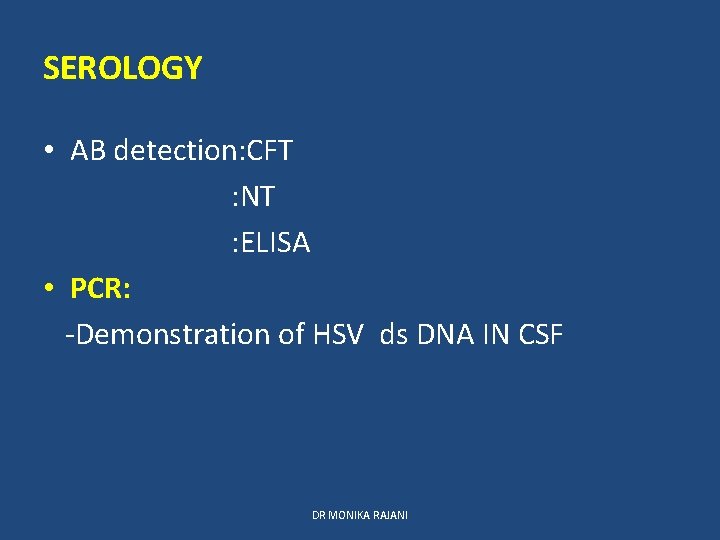 SEROLOGY

• AB detection:CFT
:NT
:ELISA

• PCR:
-Demonstration of HSV ds DNA IN CSF

DR MONIKA RAJANI